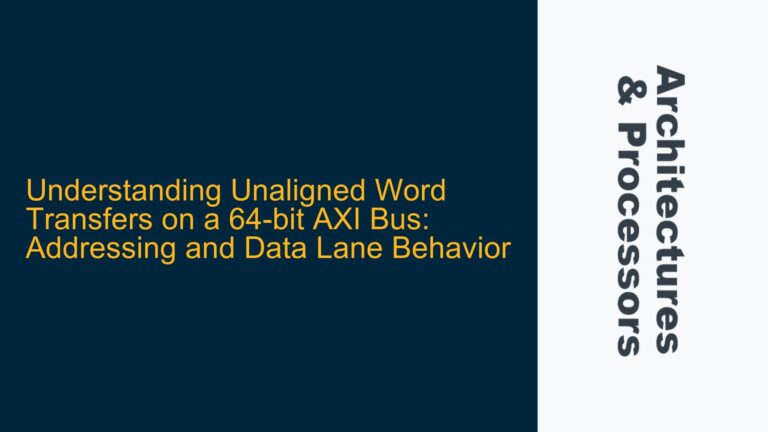 Understanding Unaligned Word Transfers on a 64-bit AXI Bus: Addressing and Data Lane Behavior

Architectures & Processors